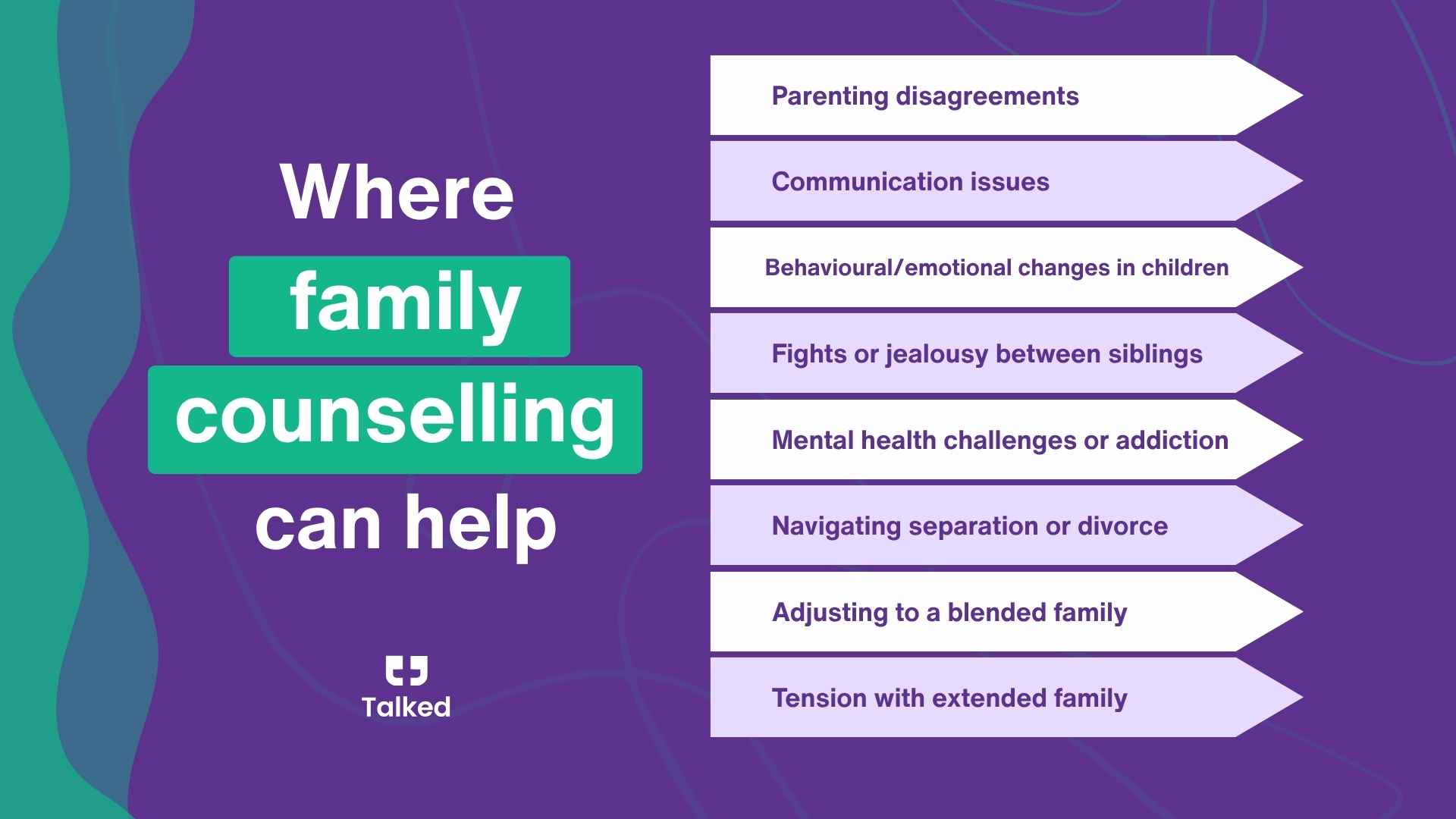 Where family counselling can help

Talked

Parenting disagreements

Communication issues

Behavioural/emotional changes in children

Fights or jealousy between siblings

Mental health challenges or addiction

Navigating separation or divorce

Adjusting to a blended family

Tension with extended family